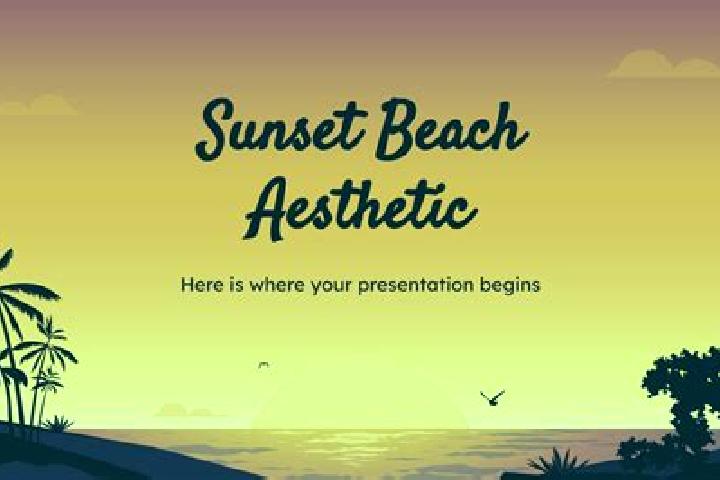 Sunset Beach Aesthetic

Here is where your presentation begins